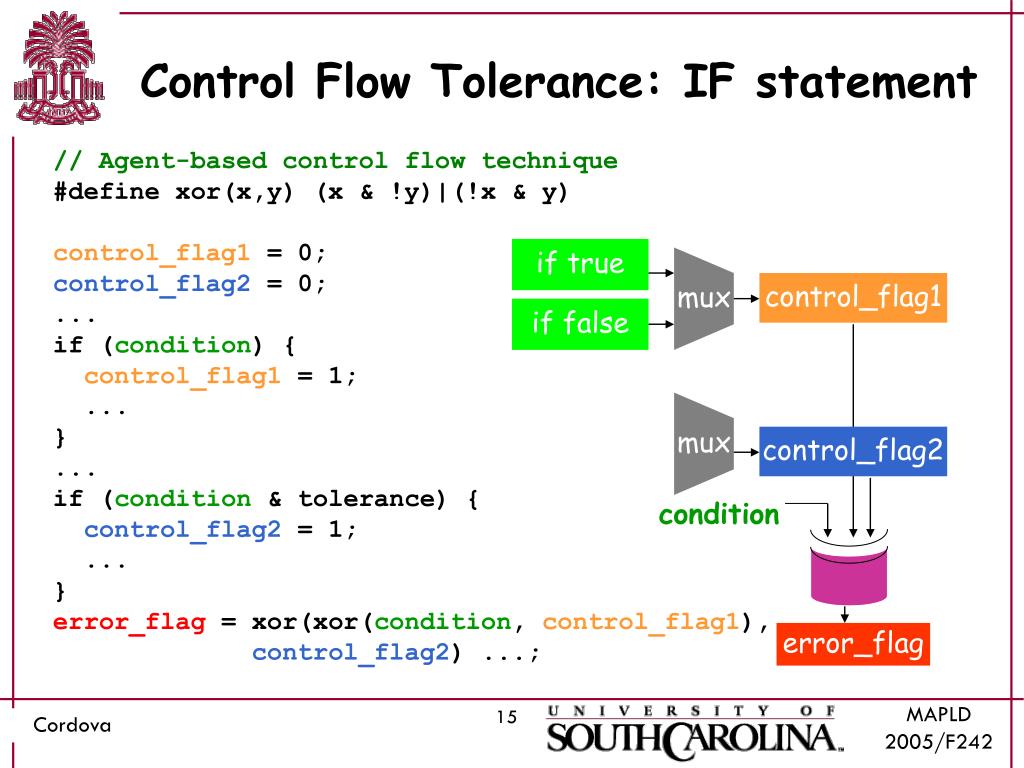 Control Flow Tolerance: IF statement

// Agent-based control flow technique
#define xor(x,y) (x & !y)|(!x & y)

control_flag1 = 0;
control_flag2 = 0;
...
if (condition) {
  control_flag1 = 1;
  ...
}
...
if (condition & tolerance) {
  control_flag2 = 1;
  ...
}
error_flag = xor(xor(condition, control_flag1),
              control_flag2) ...;

if true

if false

mux

control_flag1

mux

control_flag2

condition

error_flag

Cordova

15

UNIVERSITY OF SOUTH CAROLINA

MAPLD 2005/F242